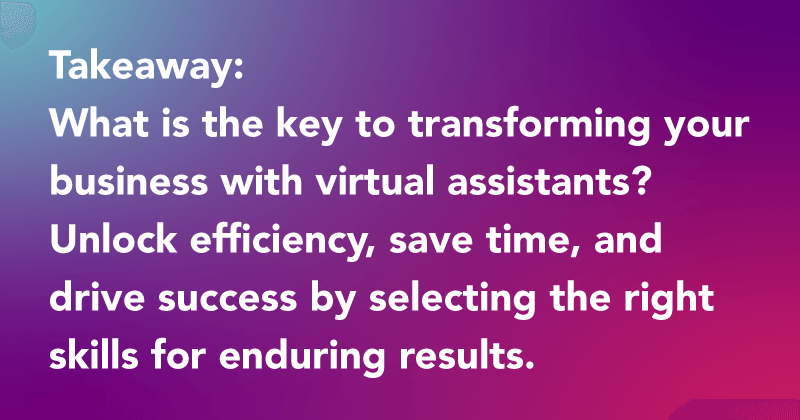 Takeaway:
What is the key to transforming your business with virtual assistants? Unlock efficiency, save time, and drive success by selecting the right skills for enduring results.